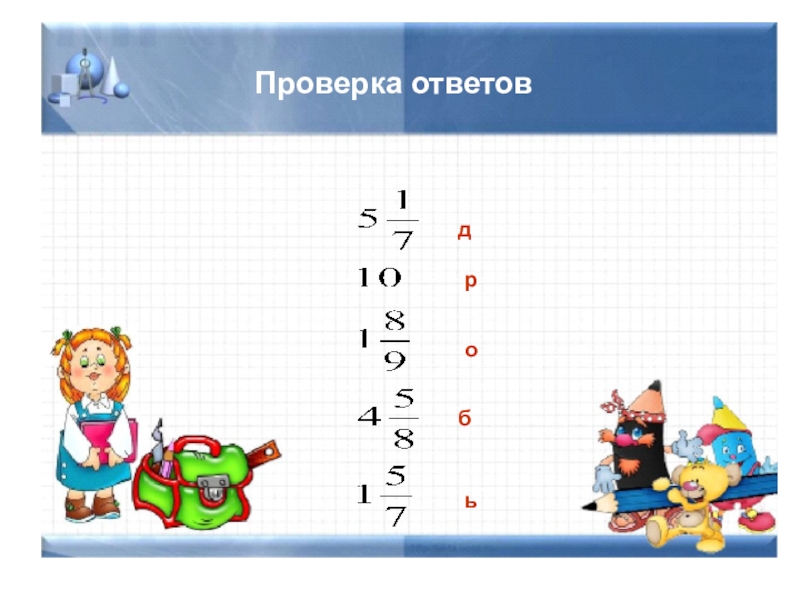 Проверка ответов

$5\frac{1}{7}$ д

$10$ р

$1\frac{8}{9}$ о

$4\frac{5}{8}$ б

$1\frac{5}{7}$ ь